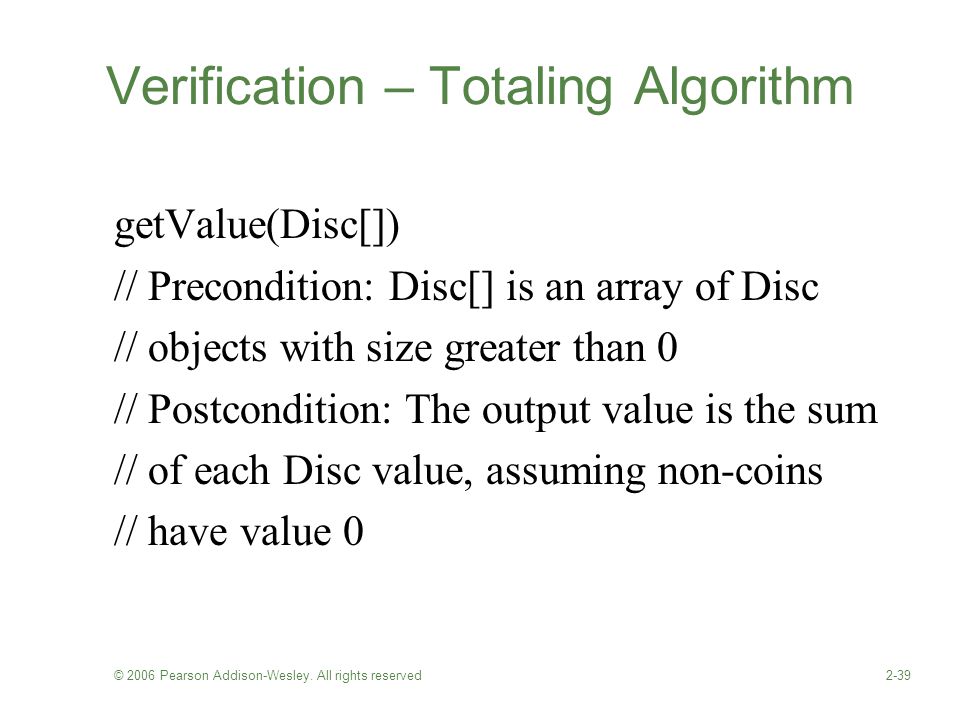 Verification – Totaling Algorithm

getValue(Disc[])
// Precondition: Disc[] is an array of Disc
// objects with size greater than 0
// Postcondition: The output value is the sum
// of each Disc value, assuming non-coins
// have value 0

© 2006 Pearson Addison-Wesley. All rights reserved

2-39